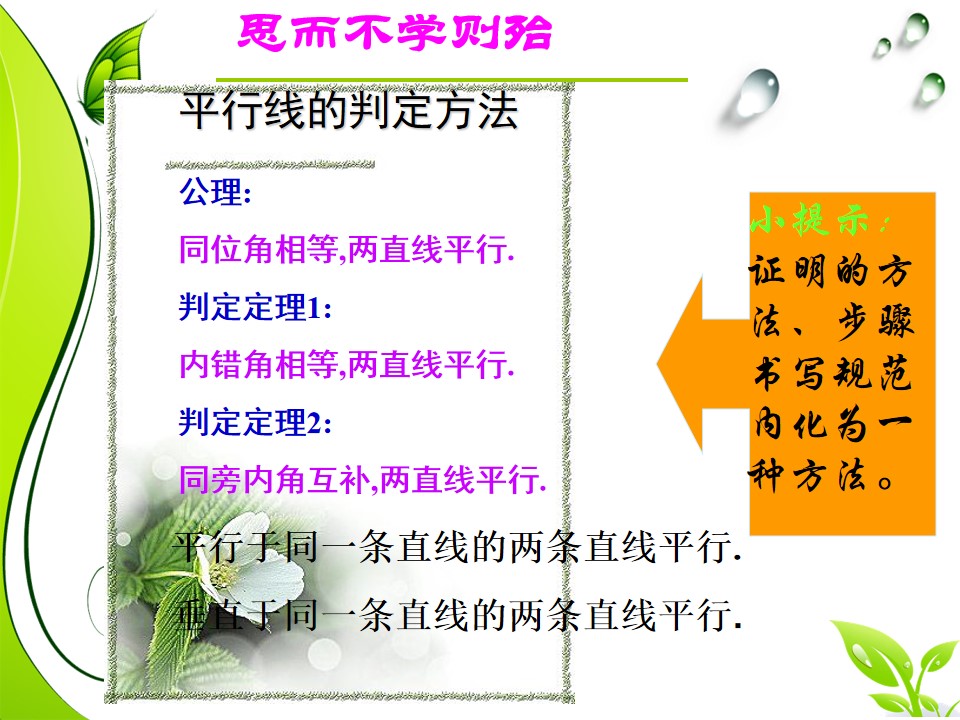 思而不学则殆

平行线的判定方法

公理:

同位角相等,两直线平行.

判定定理1:

内错角相等,两直线平行.

判定定理2:

同旁内角互补,两直线平行.

平行于同一条直线的两条直线平行.

垂直于同一条直线的两条直线平行.

小提示:

证明的方法、步骤书写规范内化为一种方法。